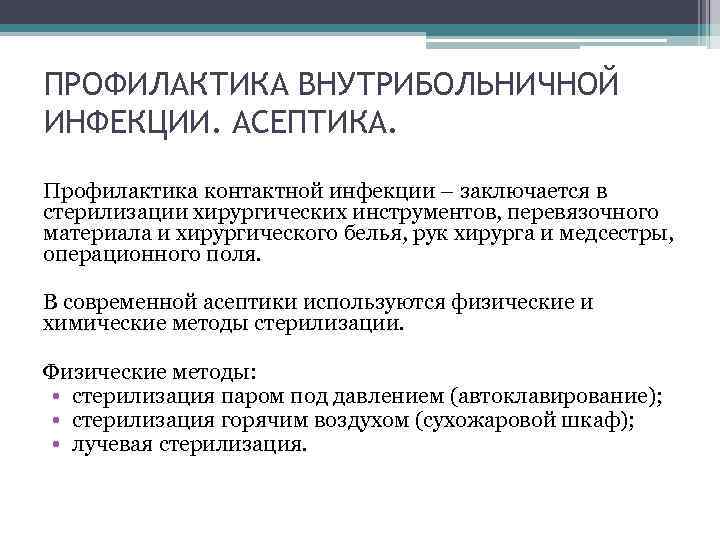 ПРОФИЛАКТИКА ВНУТРИБОЛЬНИЧНОЙ ИНФЕКЦИИ. АСЕПТИКА.

Профилактика контактной инфекции – заключается в стерилизации хирургических инструментов, перевязочного материала и хирургического белья, рук хирурга и медсестры, операционного поля.

В современной асептики используются физические и химические методы стерилизации.

Физические методы:
• стерилизация паром под давлением (автоклавирование);
• стерилизация горячим воздухом (сухожаровой шкаф);
• лучевая стерилизация.